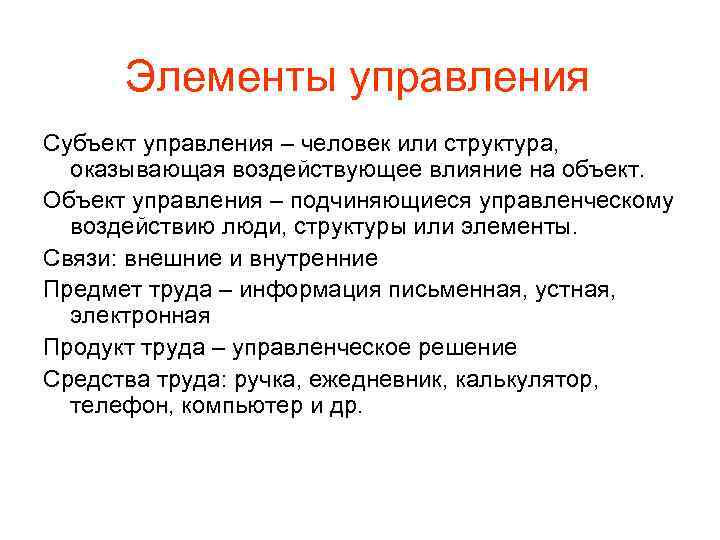 Элементы управления

Субъект управления – человек или структура, оказывающая воздействующее влияние на объект.

Объект управления – подчиняющиеся управленческому воздействию люди, структуры или элементы.

Связи: внешние и внутренние

Предмет труда – информация письменная, устная, электронная

Продукт труда – управленческое решение

Средства труда: ручка, ежедневник, калькулятор, телефон, компьютер и др.